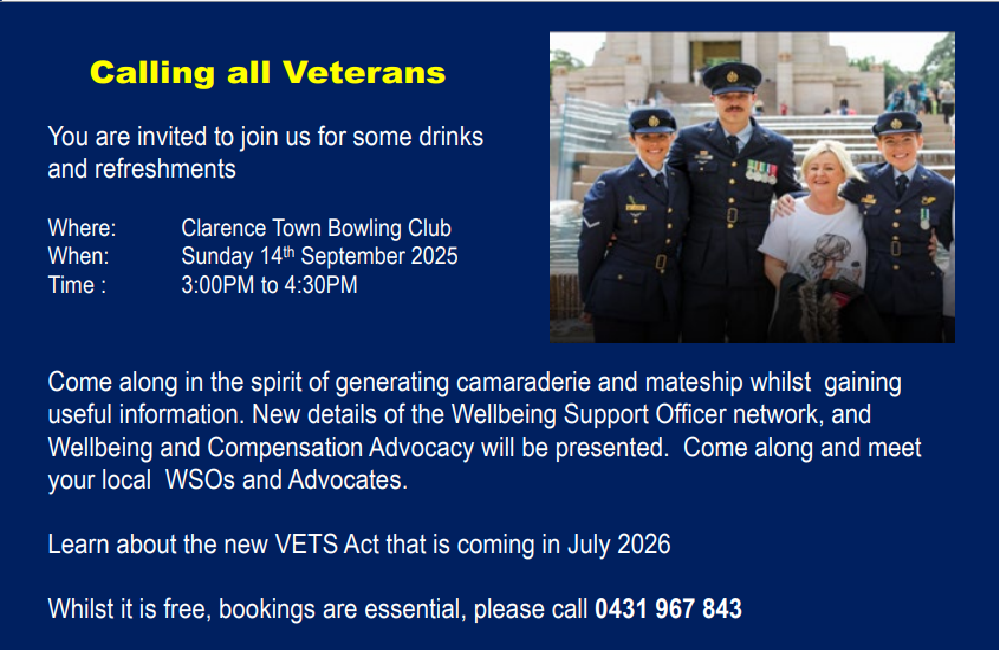 Calling all Veterans

You are invited to join us for some drinks and refreshments

Where: Clarence Town Bowling Club
When: Sunday 14th September 2025
Time : 3:00PM to 4:30PM

Come along in the spirit of generating camaraderie and mateship whilst gaining useful information. New details of the Wellbeing Support Officer network, and Wellbeing and Compensation Advocacy will be presented. Come along and meet your local WSOs and Advocates.

Learn about the new VETS Act that is coming in July 2026

Whilst it is free, bookings are essential, please call 0431 967 843